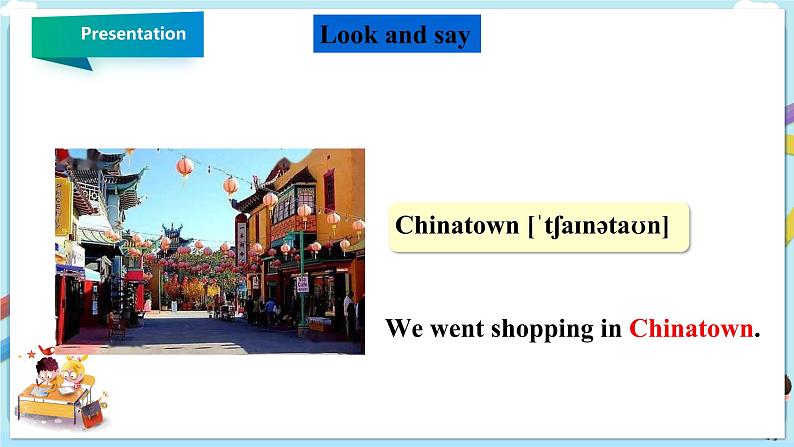 Presentation

Look and say

Chinatown [ˈtʃaɪnətaʊn]

We went shopping in Chinatown.